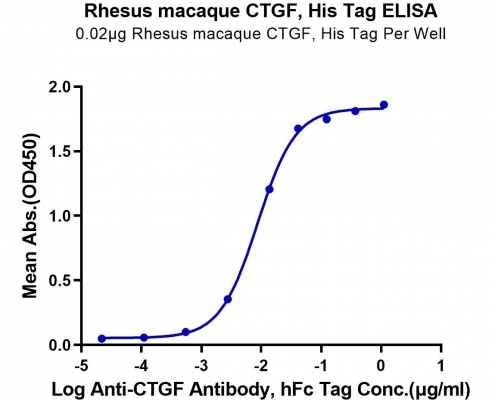 Rhesus macaque CTGF, His Tag ELISA
0.02μg Rhesus macaque CTGF, His Tag Per Well

Mean Abs.(OD450)

2.0
1.5
1.0
0.5
0.0

-5
-4
-3
-2
-1
0
1

Log Anti-CTGF Antibody, hFc Tag Conc.(μg/ml)